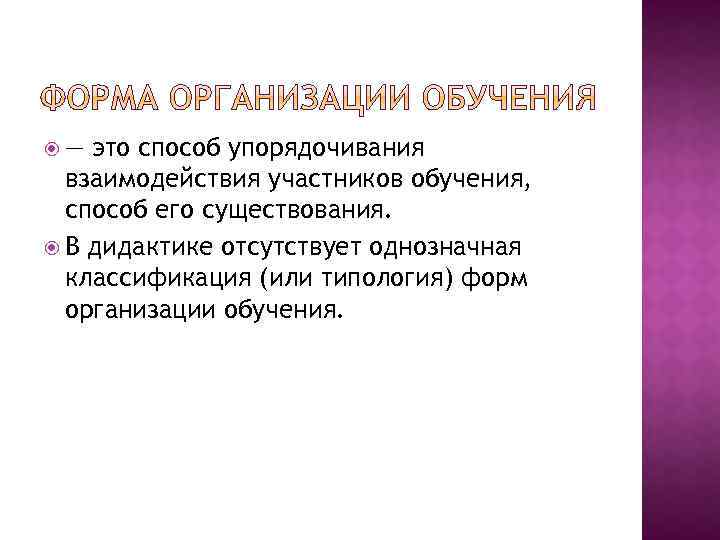 ФОРМА ОРГАНИЗАЦИИ ОБУЧЕНИЯ

— это способ упорядочивания взаимодействия участников обучения, способ его существования.

В дидактике отсутствует однозначная классификация (или типология) форм организации обучения.